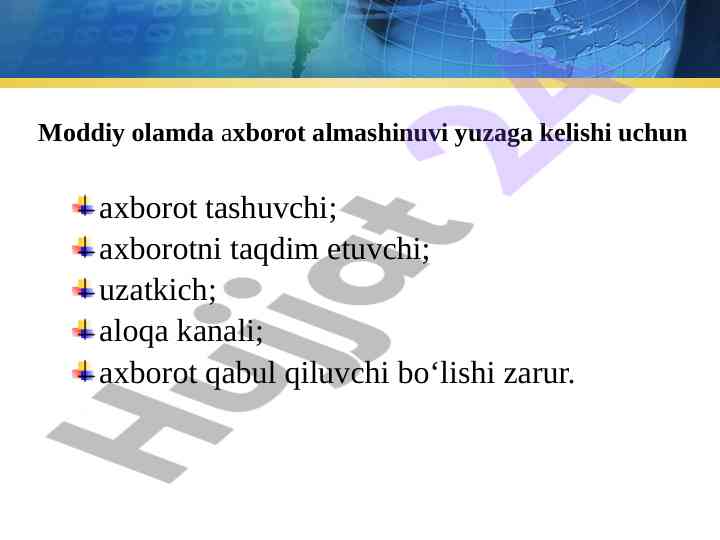 Moddiy olamda axborot almashinuvi yuzaga kelishi uchun

axborot tashuvchi;
axborotni taqdim etuvchi;
uzatkich;
aloqa kanali;
axborot qabul qiluvchi bo‘lishi zarur.

Hujjat 24